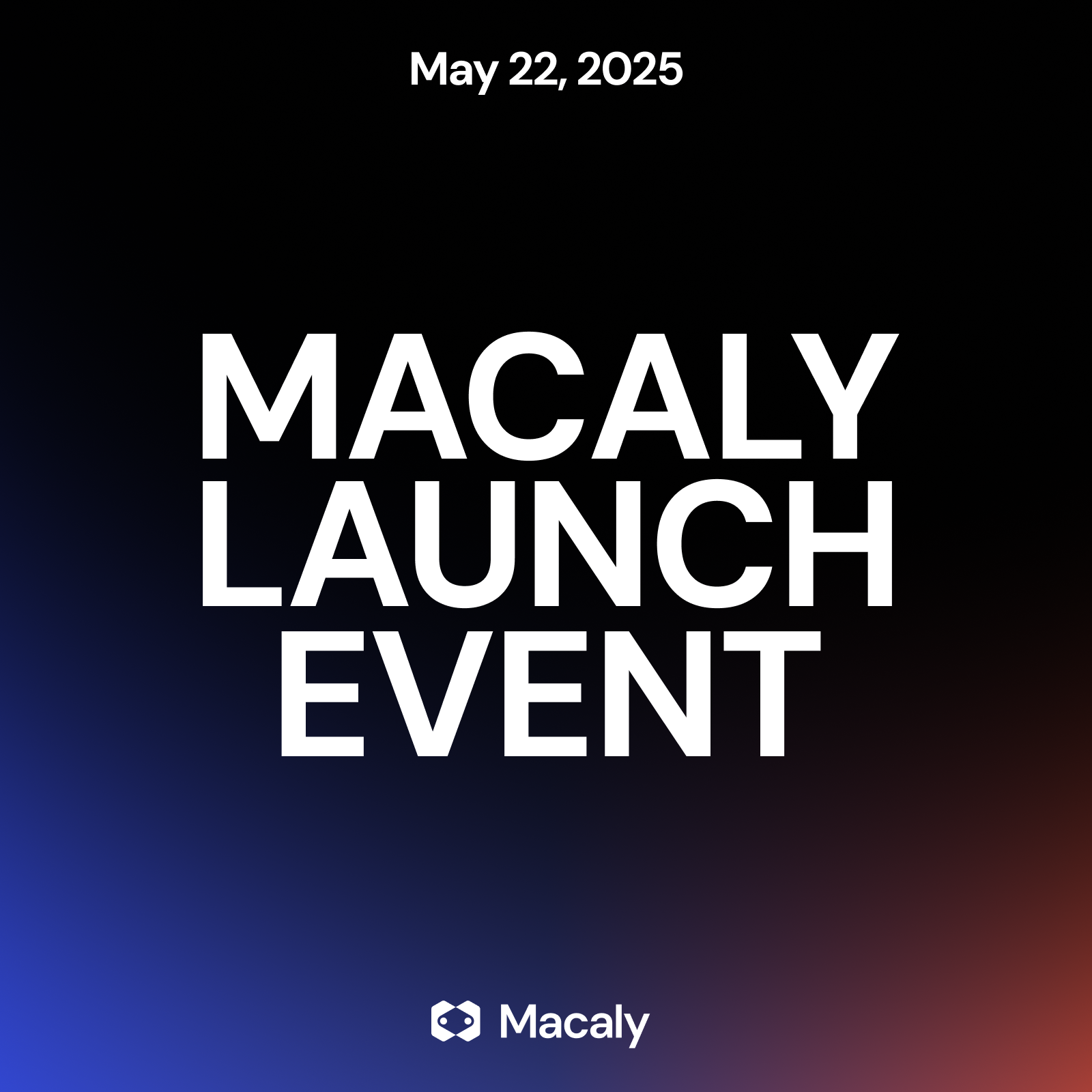 May 22, 2025

MACALY LAUNCH EVENT

Macaly